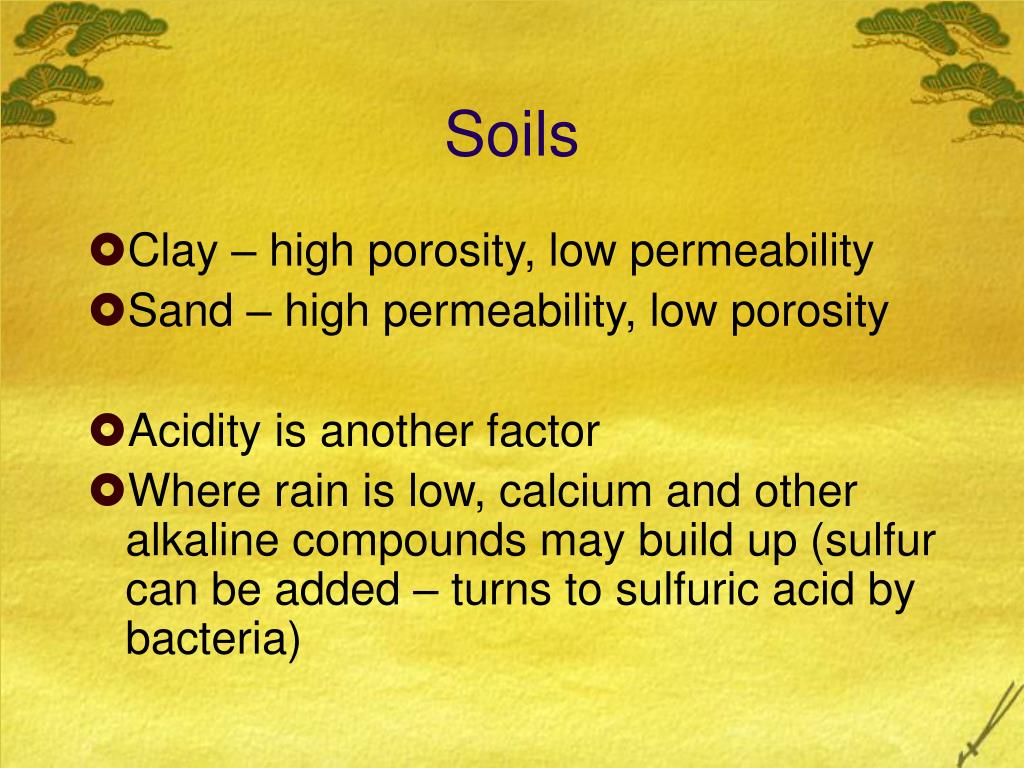 Soils

Clay – high porosity, low permeability
Sand – high permeability, low porosity

Acidity is another factor
Where rain is low, calcium and other alkaline compounds may build up (sulfur can be added – turns to sulfuric acid by bacteria)